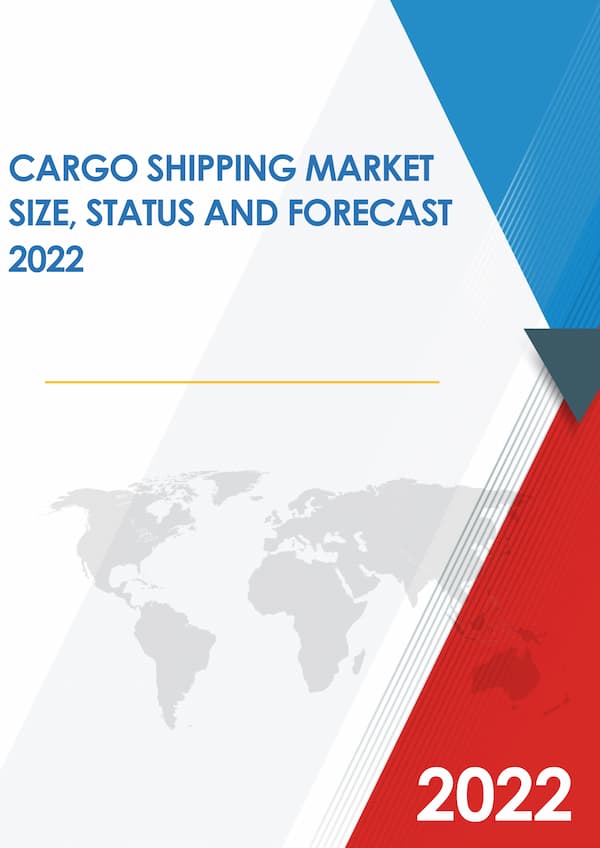 CARGO SHIPPING MARKET SIZE, STATUS AND FORECAST 2022

2022